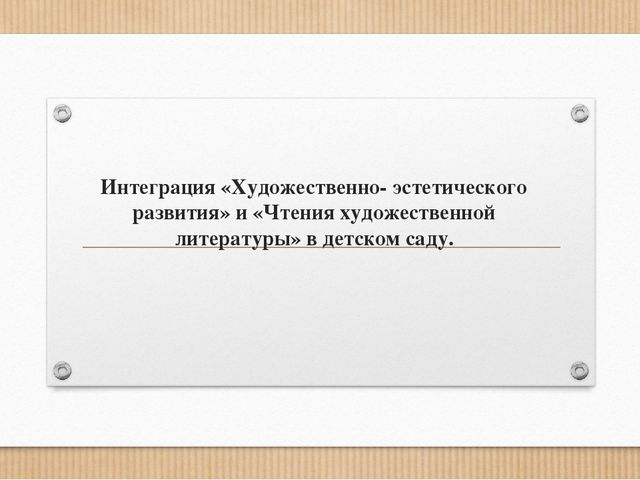 Интеграция «Художественно- эстетического развития» и «Чтения художественной литературы» в детском саду.